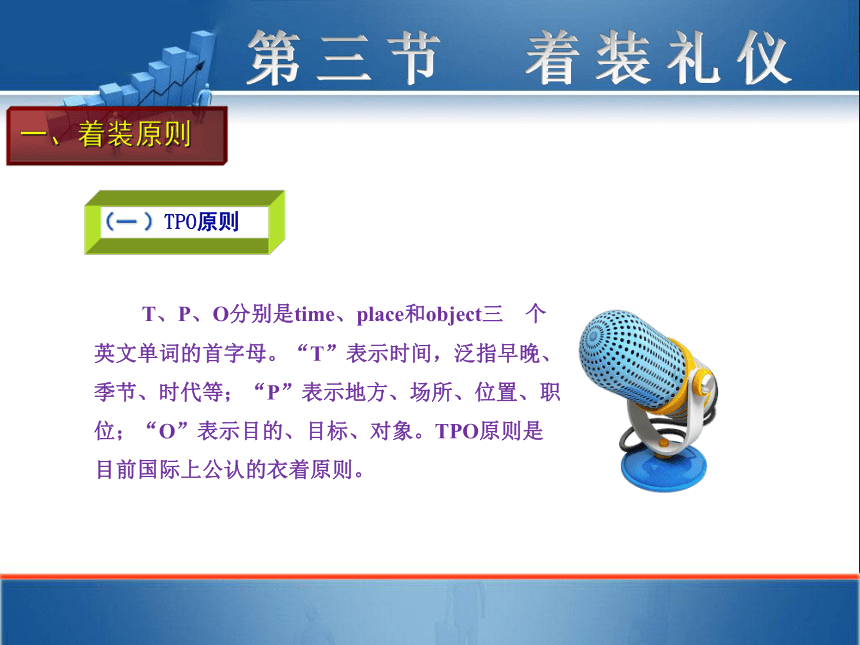 第三节　着装礼仪

一、着装原则

（一）TPO原则

T、P、O分别是time、place和object三　个英文单词的首字母。“T”表示时间，泛指早晚、季节、时代等；“P”表示地方、场所、位置、职位；“O”表示目的、目标、对象。TPO原则是目前国际上公认的衣着原则。